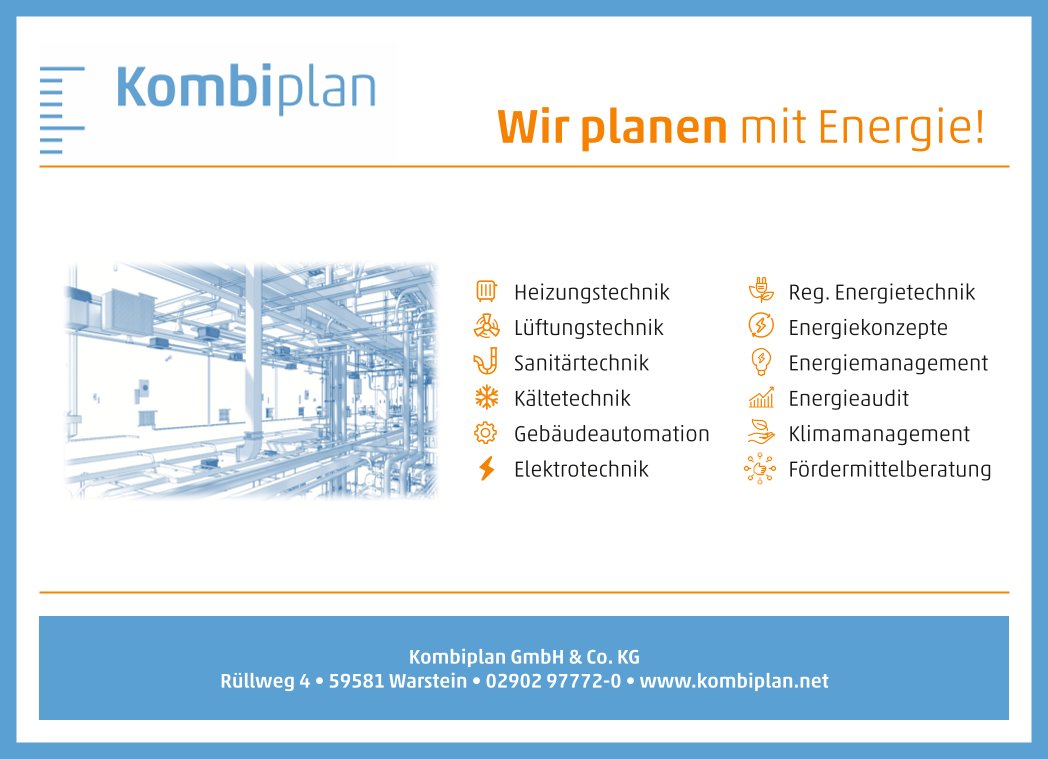 Kombiplan

Wir planen mit Energie!

Heizungstechnik
Lüftungstechnik
Sanitärtechnik
Kältetechnik
Gebäudeautomation
Elektrotechnik

Reg. Energietechnik
Energiekonzepte
Energiemanagement
Energieaudit
Klimamanagement
Fördermittelberatung

Kombiplan GmbH & Co. KG
Rüllweg 4 • 59581 Warstein • 02902 97772-0 • www.kombiplan.net